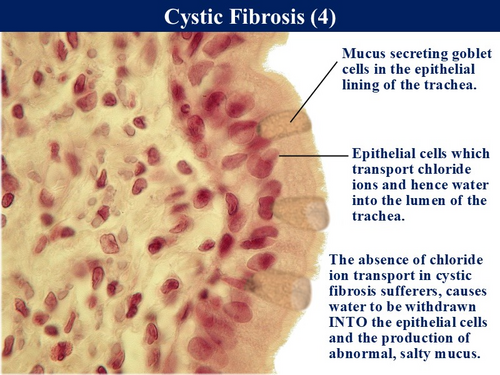 Cystic Fibrosis (4)

Mucus secreting goblet cells in the epithelial lining of the trachea.

Epithelial cells which transport chloride ions and hence water into the lumen of the trachea.

The absence of chloride ion transport in cystic fibrosis sufferers, causes water to be withdrawn INTO the epithelial cells and the production of abnormal, salty mucus.